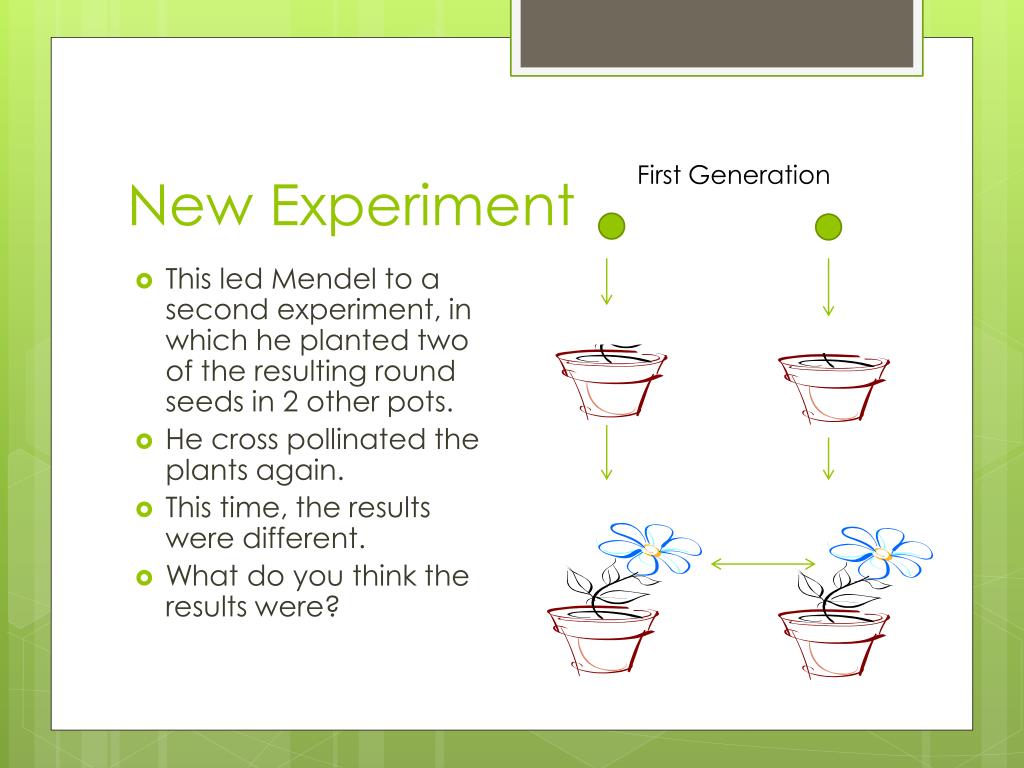 New Experiment

First Generation

This led Mendel to a second experiment, in which he planted two of the resulting round seeds in 2 other pots.

He cross pollinated the plants again.

This time, the results were different.

What do you think the results were?